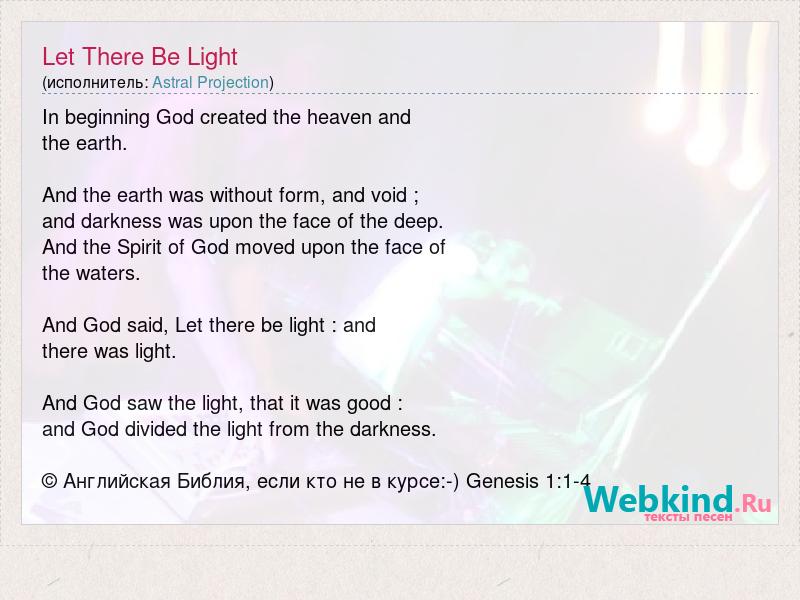 Let There Be Light
(исполнитель: Astral Projection)

In beginning God created the heaven and the earth.

And the earth was without form, and void ; and darkness was upon the face of the deep. And the Spirit of God moved upon the face of the waters.

And God said, Let there be light : and there was light.

And God saw the light, that it was good : and God divided the light from the darkness.

© Английская Библия, если кто не в курсе:-) Genesis 1:1-4

Webkind.Ru
тексты песен